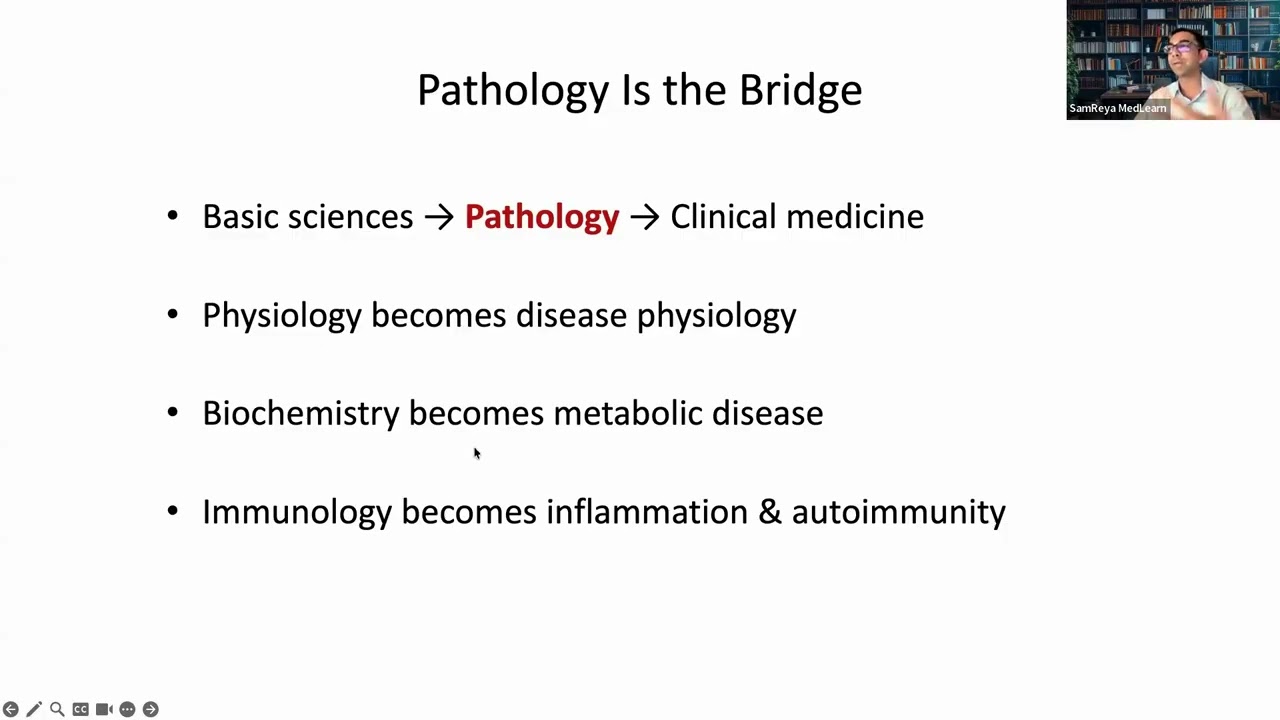 SamReya MedLearn

Pathology Is the Bridge

• Basic sciences → Pathology → Clinical medicine

• Physiology becomes disease physiology

• Biochemistry becomes metabolic disease

• Immunology becomes inflammation & autoimmunity